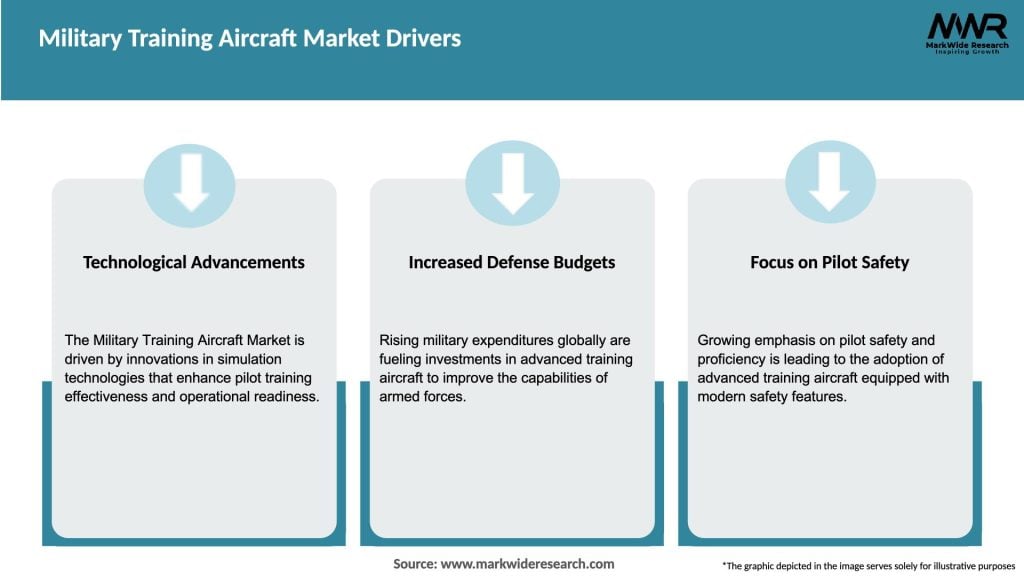 Military Training Aircraft Market Drivers

MWR
MarkWide Research
Inspiring Growth

Technological Advancements

The Military Training Aircraft Market is driven by innovations in simulation technologies that enhance pilot training effectiveness and operational readiness.

Increased Defense Budgets

Rising military expenditures globally are fueling investments in advanced training aircraft to improve the capabilities of armed forces.

Focus on Pilot Safety

Growing emphasis on pilot safety and proficiency is leading to the adoption of advanced training aircraft equipped with modern safety features.

Source: www.markwideresearch.com

*The graphic depicted in the image serves solely for illustrative purposes